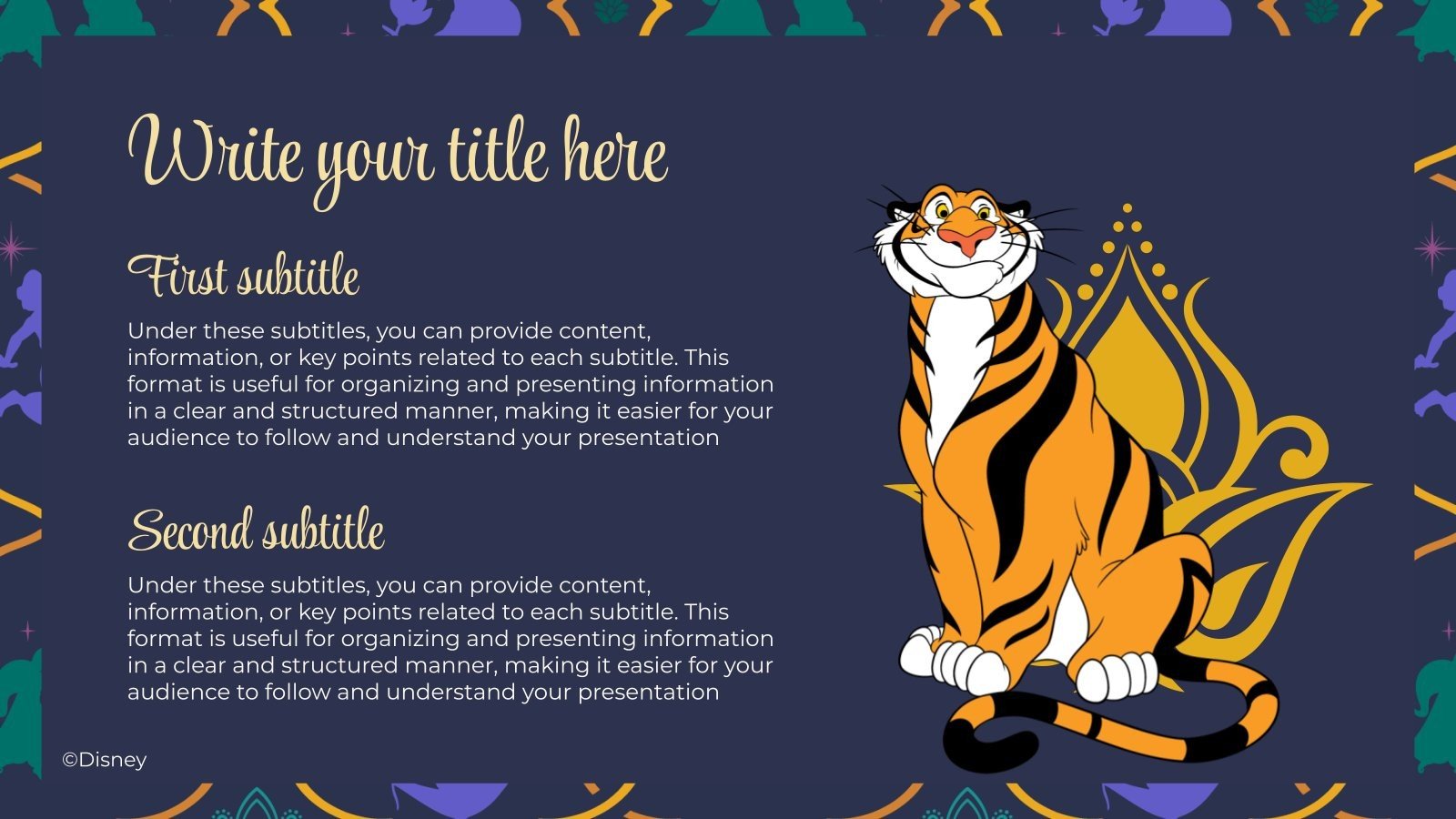 Write your title here

First subtitle

Under these subtitles, you can provide content, information, or key points related to each subtitle. This format is useful for organizing and presenting information in a clear and structured manner, making it easier for your audience to follow and understand your presentation

Second subtitle

Under these subtitles, you can provide content, information, or key points related to each subtitle. This format is useful for organizing and presenting information in a clear and structured manner, making it easier for your audience to follow and understand your presentation

©Disney